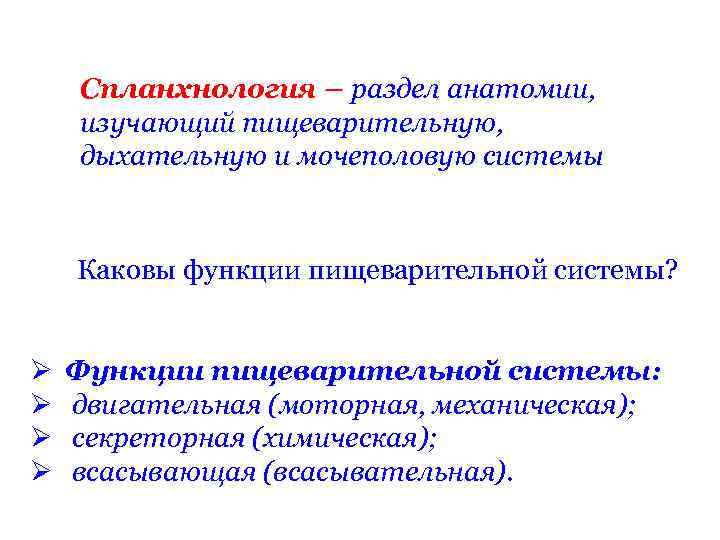 Спланхнология – раздел анатомии, изучающий пищеварительную, дыхательную и мочеполовую системы

Каковы функции пищеварительной системы?

➢ Функции пищеварительной системы:
➢ двигательная (моторная, механическая);
➢ секреторная (химическая);
➢ всасывающая (всасывательная).